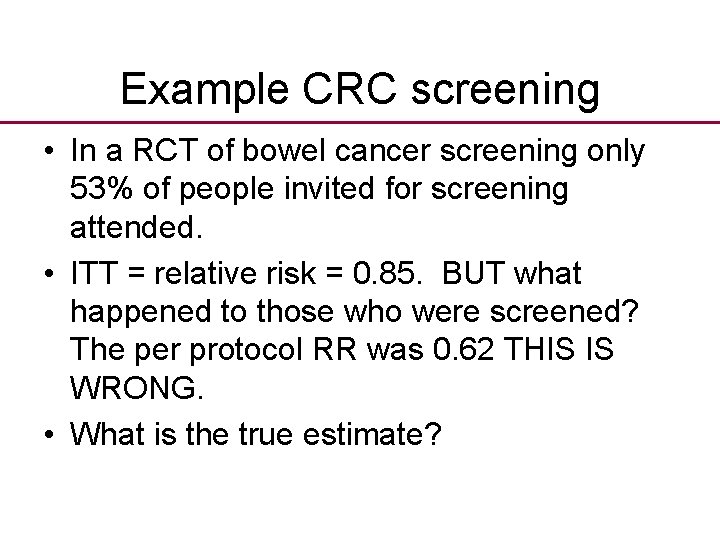 Example CRC screening

• In a RCT of bowel cancer screening only 53% of people invited for screening attended.

• ITT = relative risk = 0.85. BUT what happened to those who were screened? The per protocol RR was 0.62 THIS IS WRONG.

• What is the true estimate?